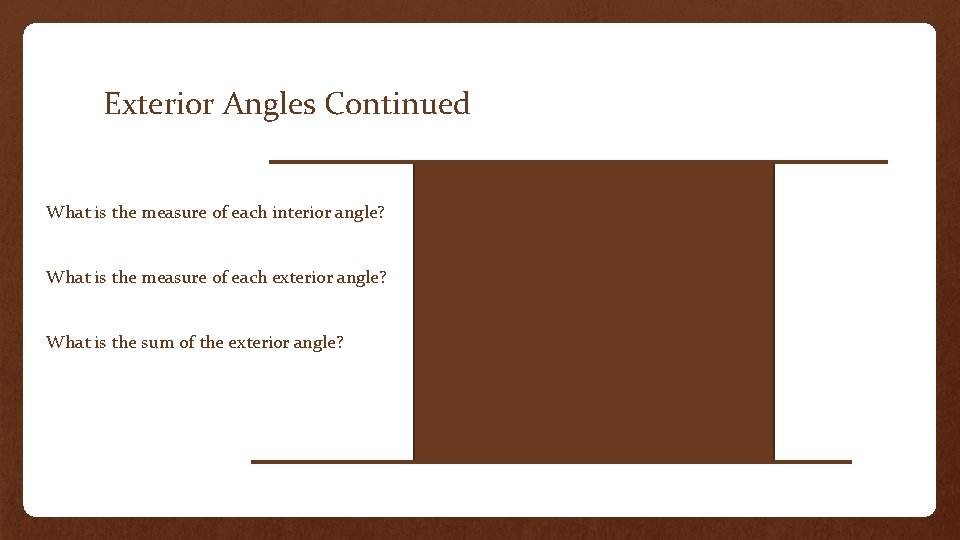 Exterior Angles Continued

What is the measure of each interior angle?

What is the measure of each exterior angle?

What is the sum of the exterior angle?